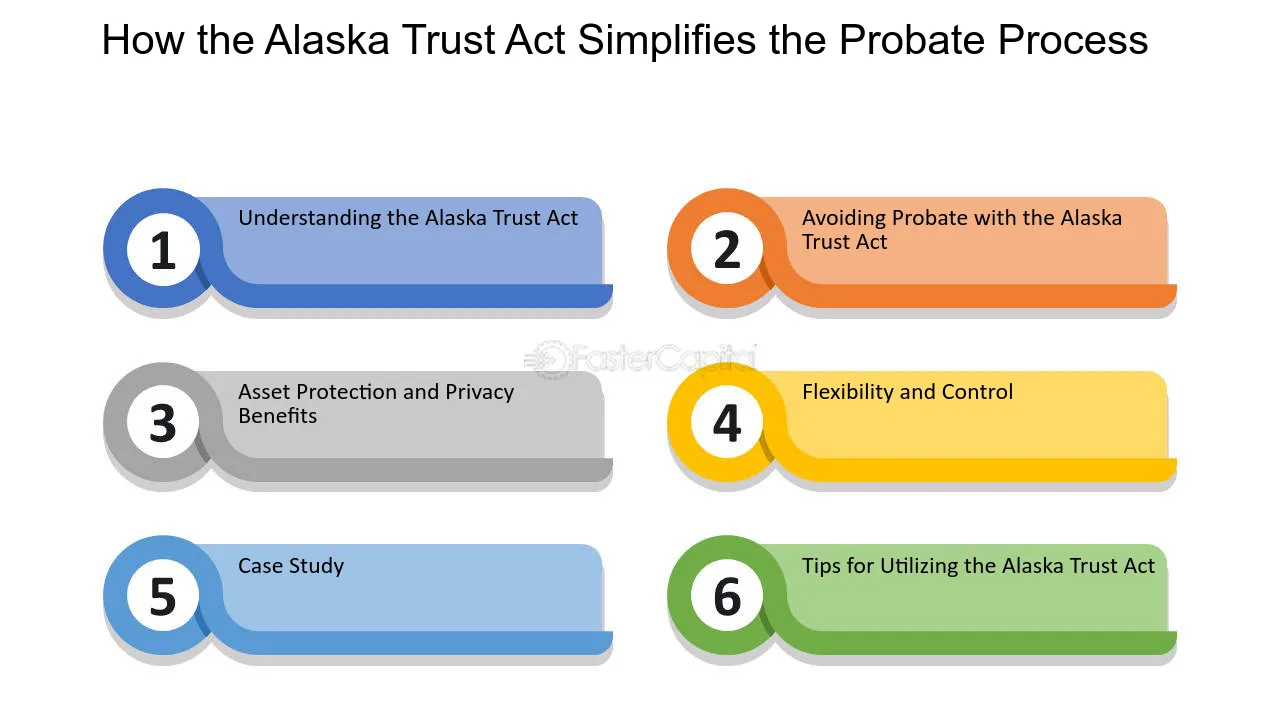 How the Alaska Trust Act Simplifies the Probate Process

1
Understanding the Alaska Trust Act

2
Avoiding Probate with the Alaska Trust Act

3
Asset Protection and Privacy Benefits

4
Flexibility and Control

5
Case Study

6
Tips for Utilizing the Alaska Trust Act

FasterCapital